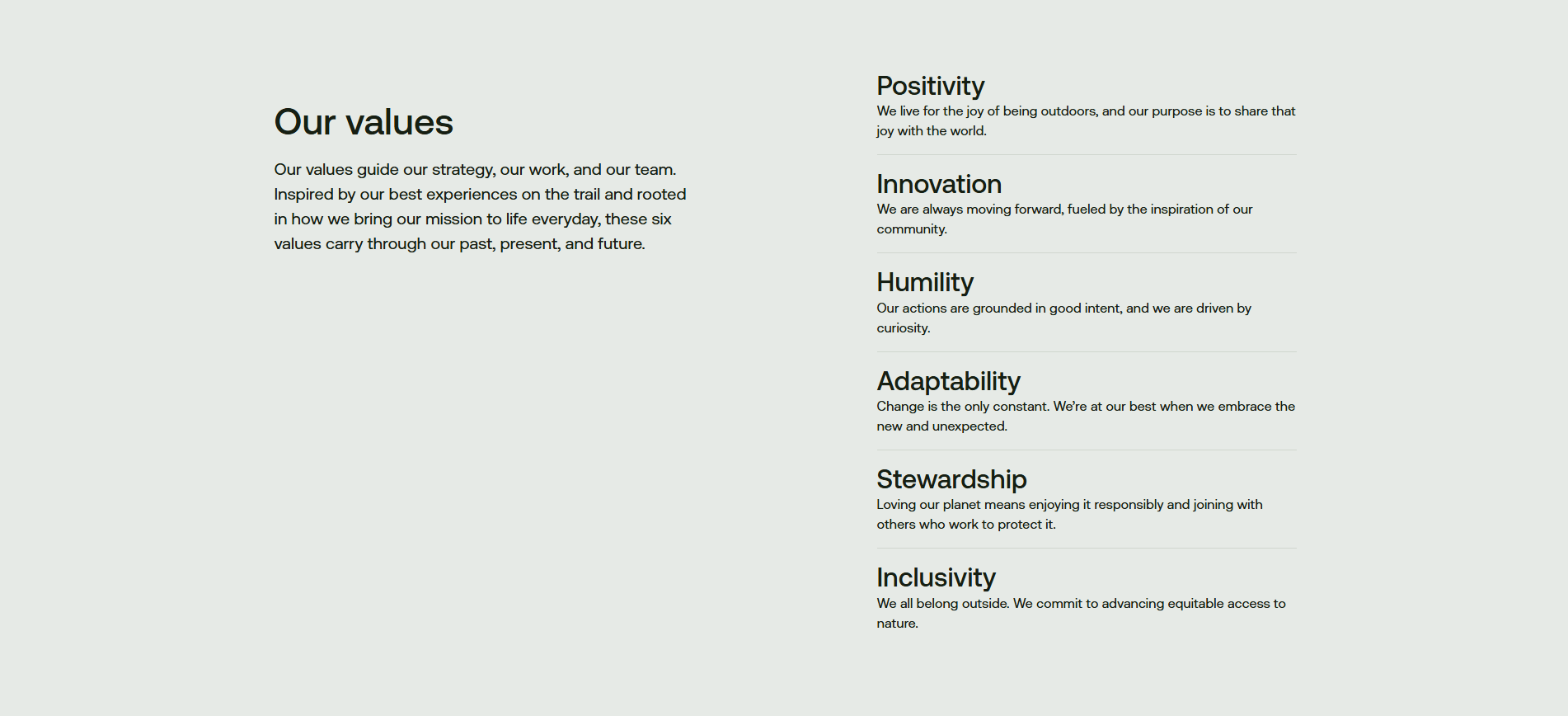 Our values

Our values guide our strategy, our work, and our team. Inspired by our best experiences on the trail and rooted in how we bring our mission to life everyday, these six values carry through our past, present, and future.

Positivity
We live for the joy of being outdoors, and our purpose is to share that joy with the world.

Innovation
We are always moving forward, fueled by the inspiration of our community.

Humility
Our actions are grounded in good intent, and we are driven by curiosity.

Adaptability
Change is the only constant. We're at our best when we embrace the new and unexpected.

Stewardship
Loving our planet means enjoying it responsibly and joining with others who work to protect it.

Inclusivity
We all belong outside. We commit to advancing equitable access to nature.